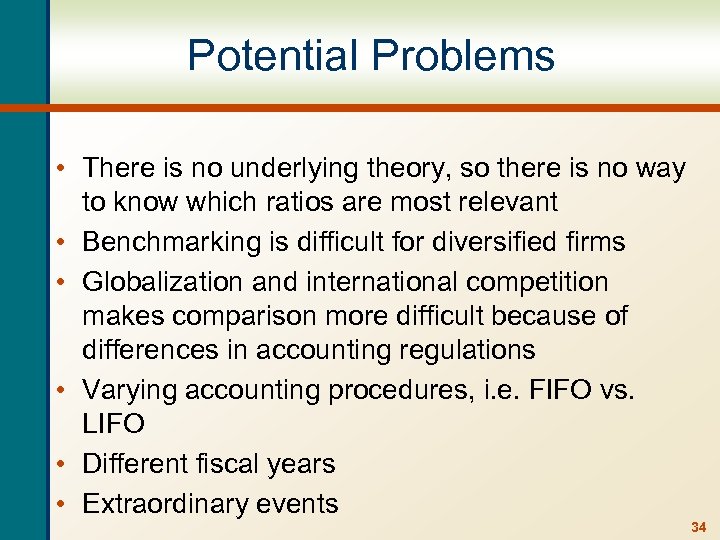 Potential Problems

• There is no underlying theory, so there is no way to know which ratios are most relevant
• Benchmarking is difficult for diversified firms
• Globalization and international competition makes comparison more difficult because of differences in accounting regulations
• Varying accounting procedures, i.e. FIFO vs. LIFO
• Different fiscal years
• Extraordinary events

34